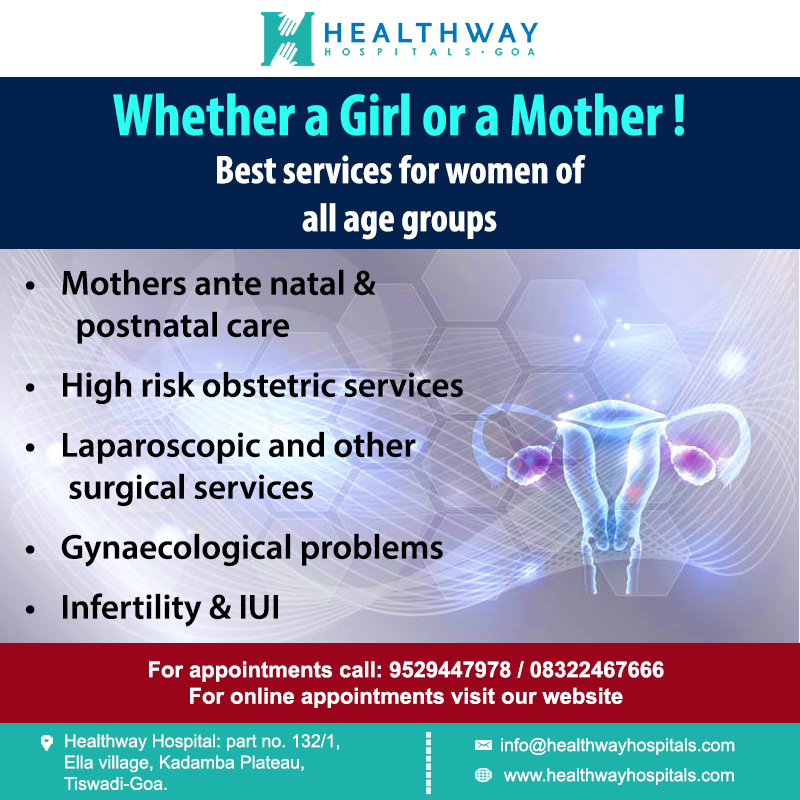 HEALTHWAY
HOSPITALS · GOA

Whether a Girl or a Mother !
Best services for women of all age groups

• Mothers ante natal & postnatal care
• High risk obstetric services
• Laparoscopic and other surgical services
• Gynaecological problems
• Infertility & IUI

For appointments call: 9529447978 / 08322467666
For online appointments visit our website

Healthway Hospital: part no. 132/1, Ella village, Kadamba Plateau, Tiswadi-Goa.

info@healthwayhospitals.com
www.healthwayhospitals.com